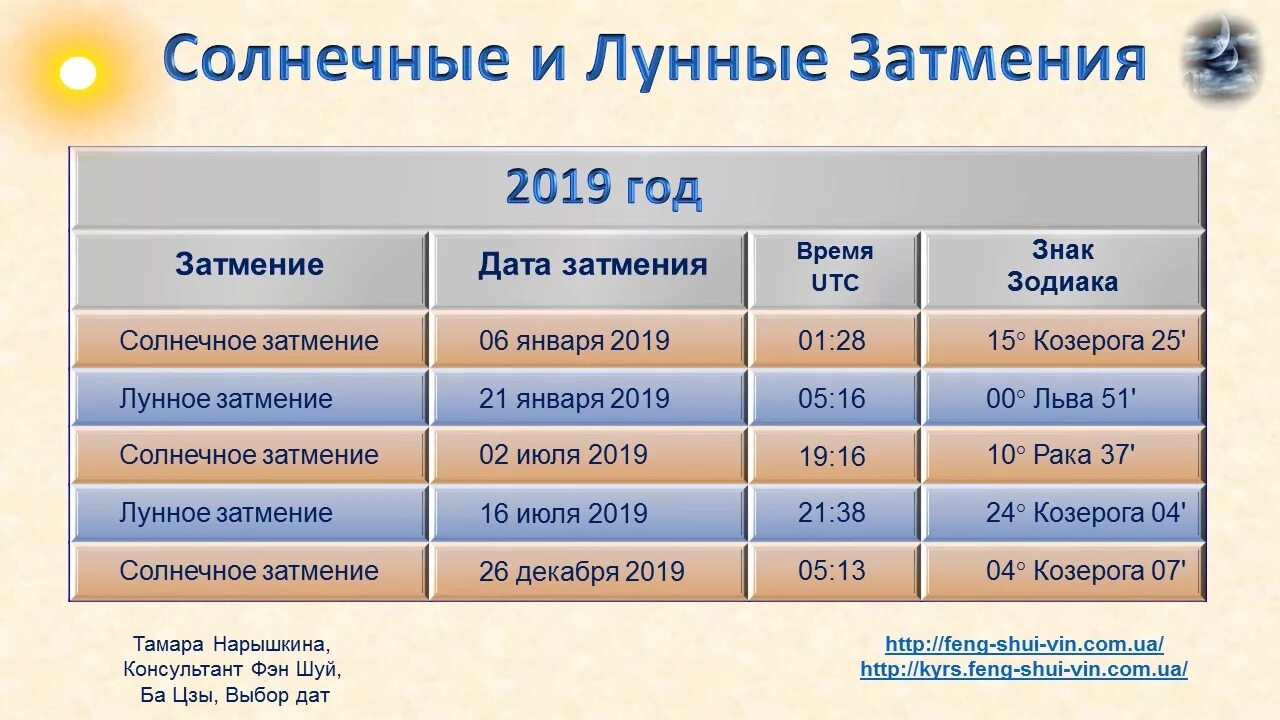 Солнечные и Лунные Затмения

2019 год

| Затмение | Дата затмения | Время UTC | Знак Зодиака |
|---|---|---|---|
| Солнечное затмение | 06 января 2019 | 01:28 | 15° Козерога 25' |
| Лунное затмение | 21 января 2019 | 05:16 | 00° Льва 51' |
| Солнечное затмение | 02 июля 2019 | 19:16 | 10° Рака 37' |
| Лунное затмение | 16 июля 2019 | 21:38 | 24° Козерога 04' |
| Солнечное затмение | 26 декабря 2019 | 05:13 | 04° Козерога 07' |

Тамара Нарышкина,
Консультант Фэн Шуй,
Ба Цзы, Выбор дат

http://feng-shui-vin.com.ua/
http://kyrs.feng-shui-vin.com.ua/